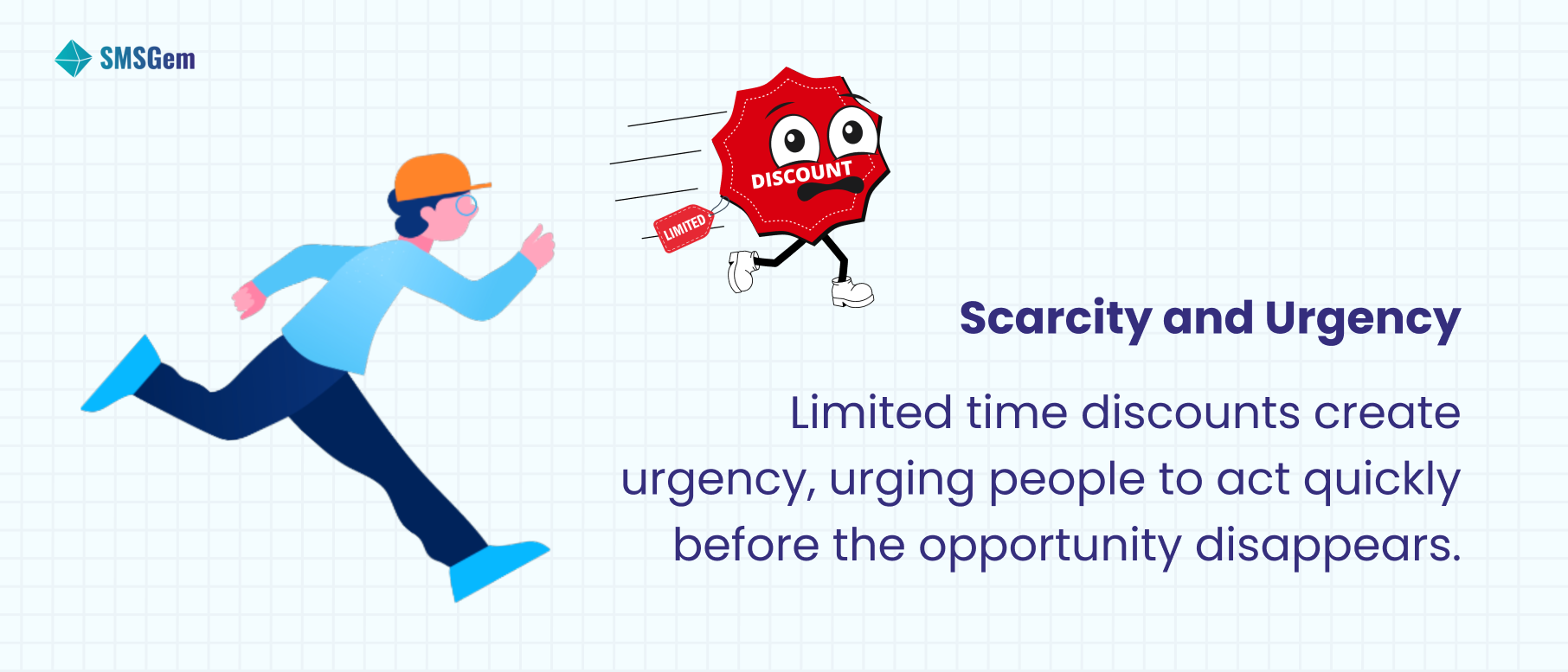 SMSGem

DISCOUNT

LIMITED

Scarcity and Urgency

Limited time discounts create urgency, urging people to act quickly before the opportunity disappears.